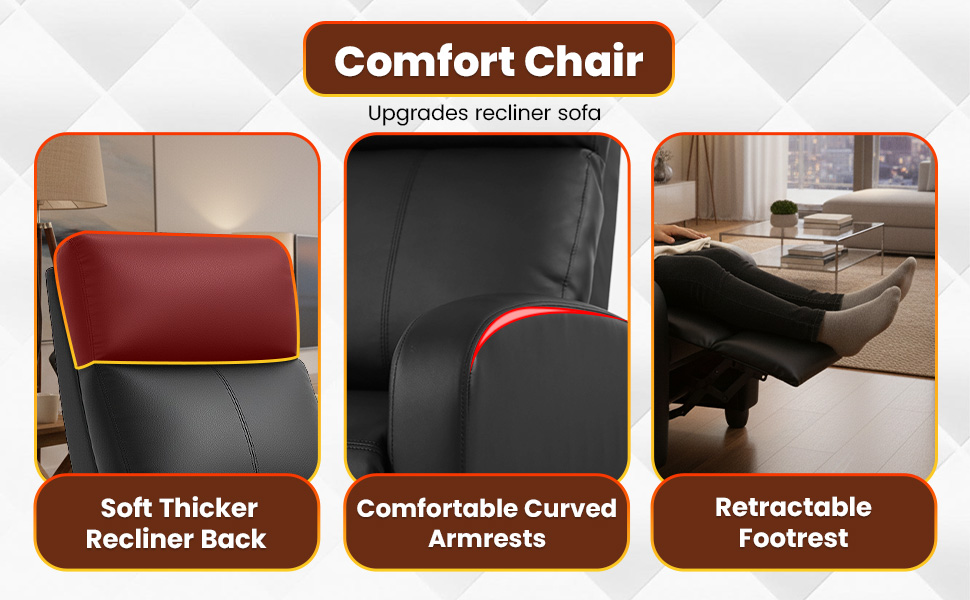 Comfort Chair

Upgrades recliner sofa

Soft Thicker Recliner Back

Comfortable Curved Armrests

Retractable Footrest